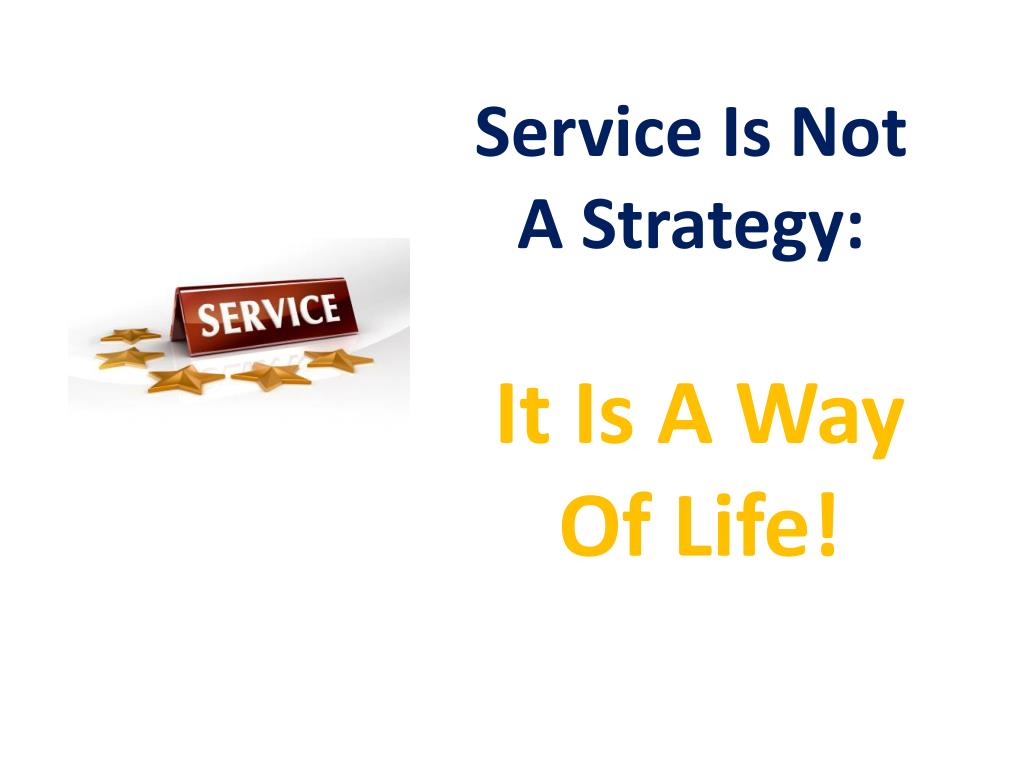 SERVICE

Service Is Not A Strategy:

It Is A Way Of Life!